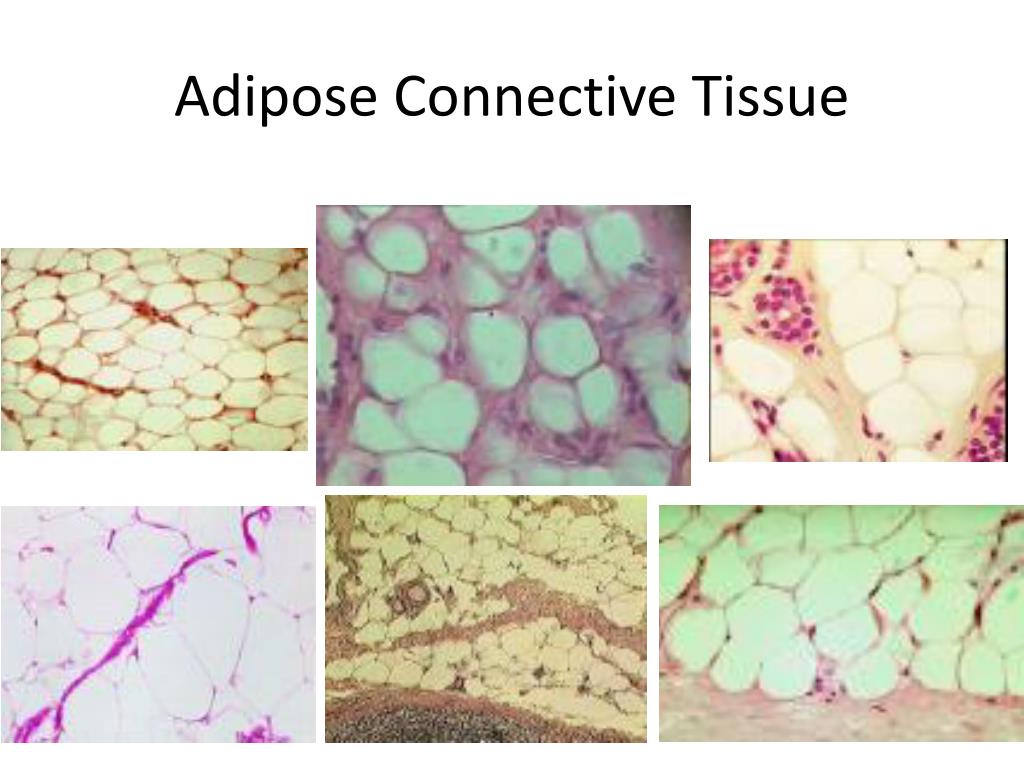 Adipose Connective Tissue